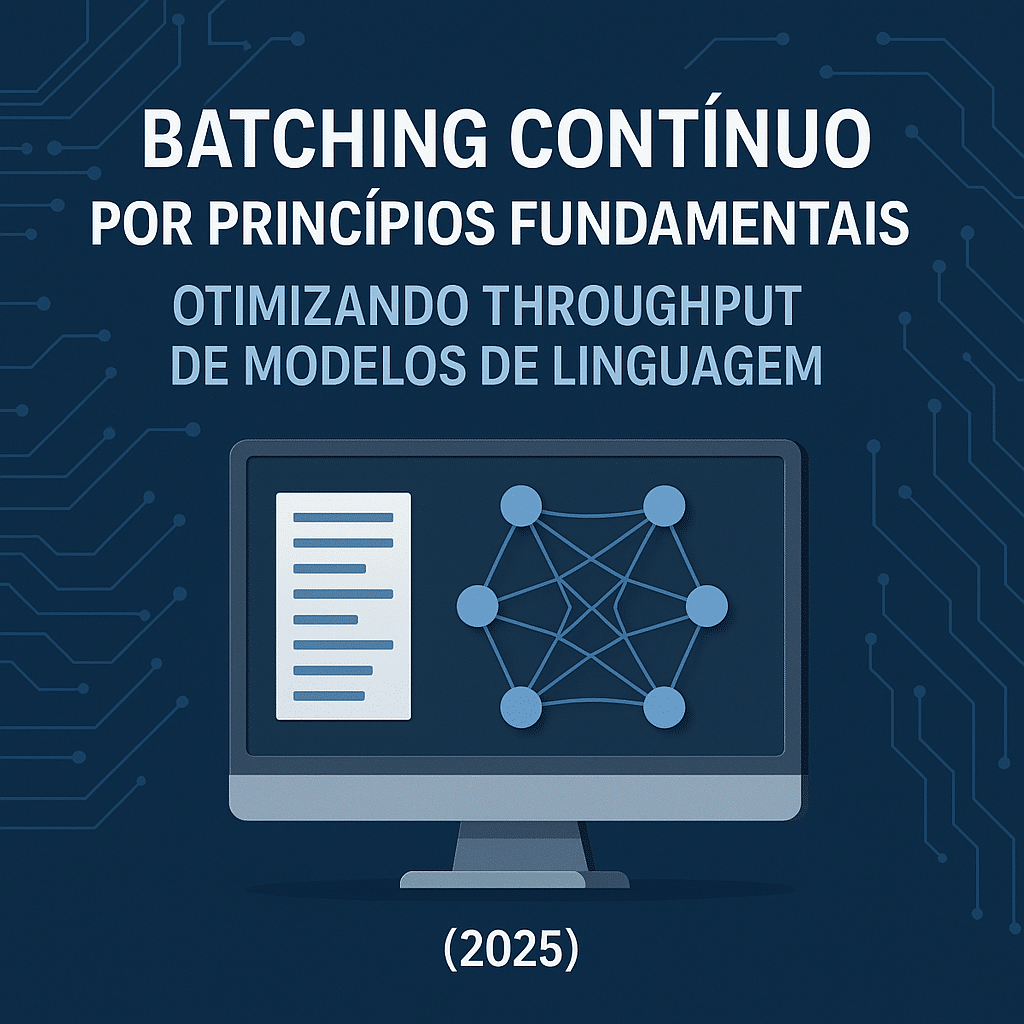 BATCHING CONTÍNUO
POR PRINCÍPIOS FUNDAMENTAIS

OTIMIZANDO THROUGHPUT
DE MODELOS DE LINGUAGEM

(2025)